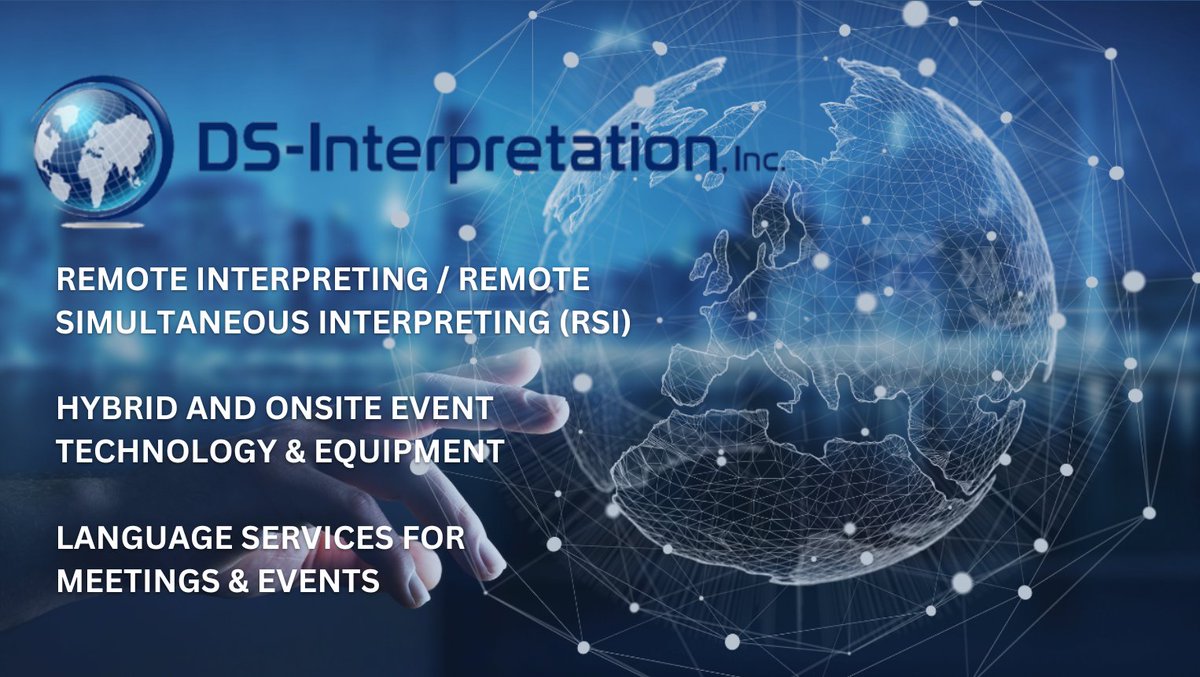 DS-Interpretation, Inc.

REMOTE INTERPRETING / REMOTE SIMULTANEOUS INTERPRETING (RSI)

HYBRID AND ONSITE EVENT TECHNOLOGY & EQUIPMENT

LANGUAGE SERVICES FOR MEETINGS & EVENTS